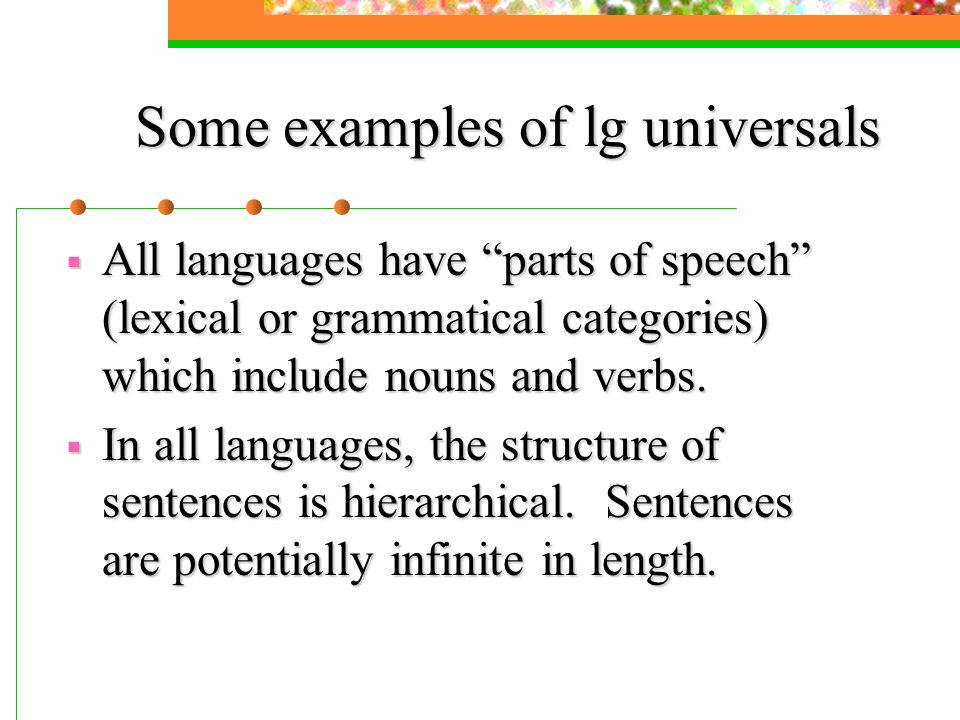 Some examples of lg universals

- All languages have “parts of speech” (lexical or grammatical categories) which include nouns and verbs.
- In all languages, the structure of sentences is hierarchical.  Sentences are potentially infinite in length.